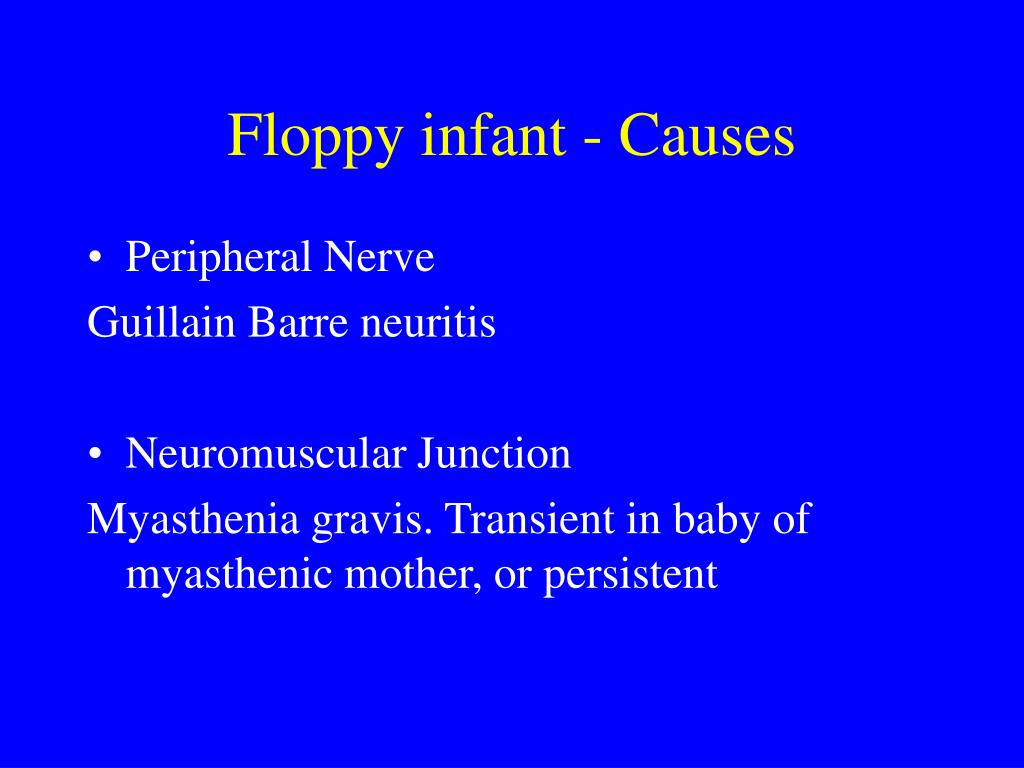 Floppy infant - Causes

• Peripheral Nerve
Guillain Barre neuritis

• Neuromuscular Junction
Myasthenia gravis. Transient in baby of myasthenic mother, or persistent